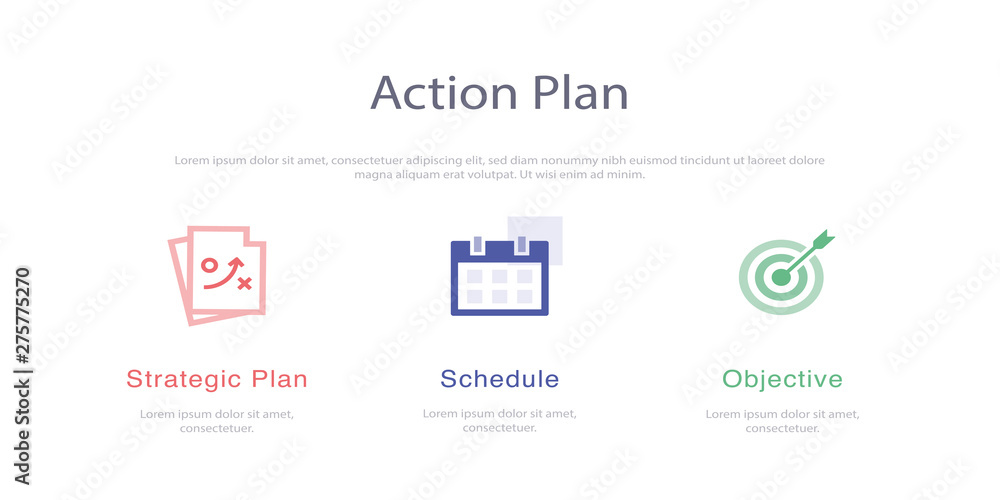 Action Plan

Lorem ipsum dolor sit amet, consectetuer adipiscing elit, sed diam nonummy nibh euismod tincidunt ut laoreet dolore magna aliquam erat volutpat. Ut wisi enim ad minim.

Strategic Plan

Lorem ipsum dolor sit amet, consectetuer.

Schedule

Lorem ipsum dolor sit amet, consectetuer.

Objective

Lorem ipsum dolor sit amet, consectetuer.

Adobe Stock | #275775270